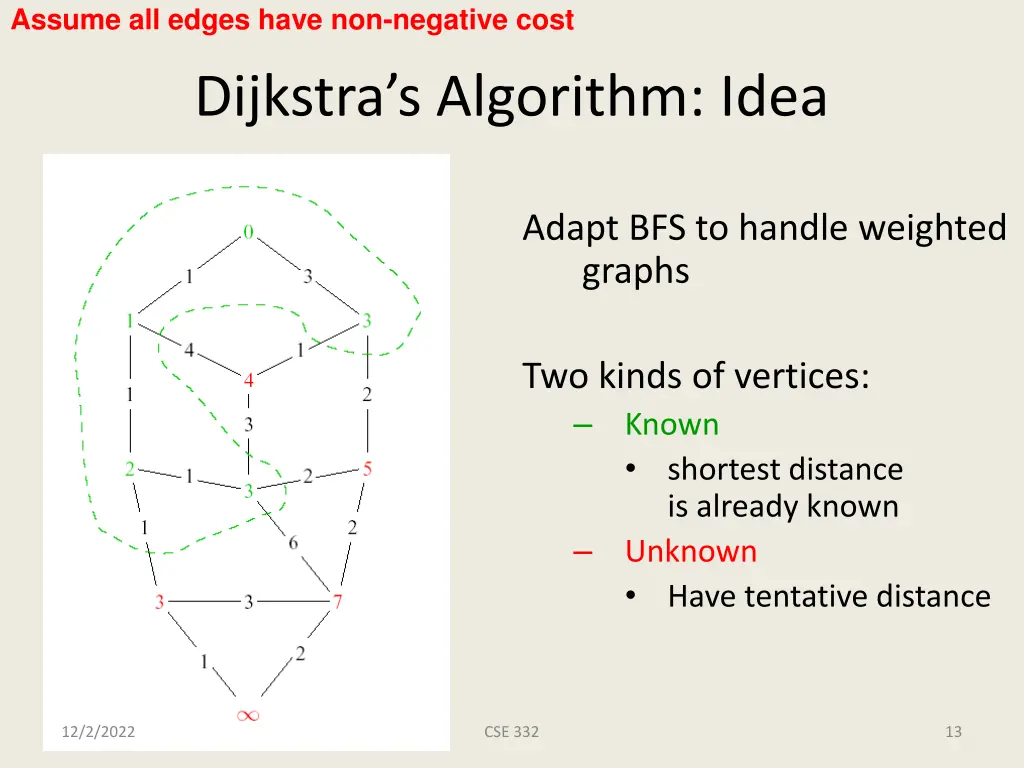 Assume all edges have non-negative cost

Dijkstra's Algorithm: Idea

0
1
3
1
3
4
1
4
1
2
3
2
1
3
2
5
1
6
2
3
3
7
1
2
$\infty$

Adapt BFS to handle weighted graphs

Two kinds of vertices:
– Known
• shortest distance is already known
– Unknown
• Have tentative distance

12/2/2022
CSE 332
13